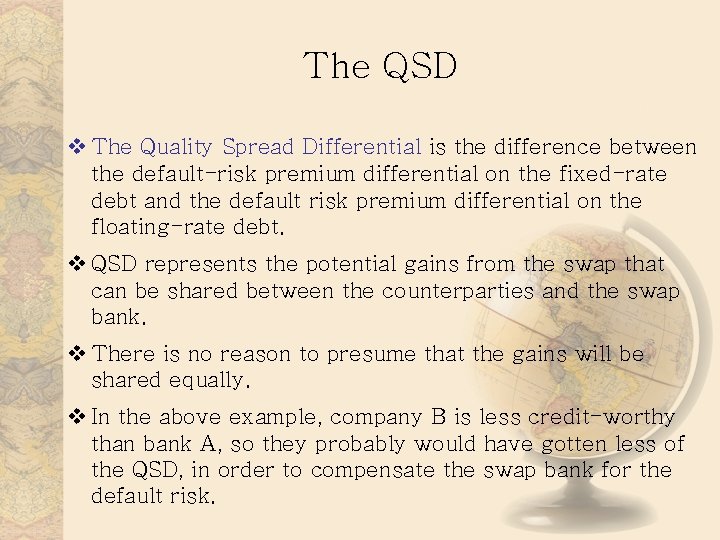 The QSD

❖ The Quality Spread Differential is the difference between the default-risk premium differential on the fixed-rate debt and the default risk premium differential on the floating-rate debt.

❖ QSD represents the potential gains from the swap that can be shared between the counterparties and the swap bank.

❖ There is no reason to presume that the gains will be shared equally.

❖ In the above example, company B is less credit-worthy than bank A, so they probably would have gotten less of the QSD, in order to compensate the swap bank for the default risk.